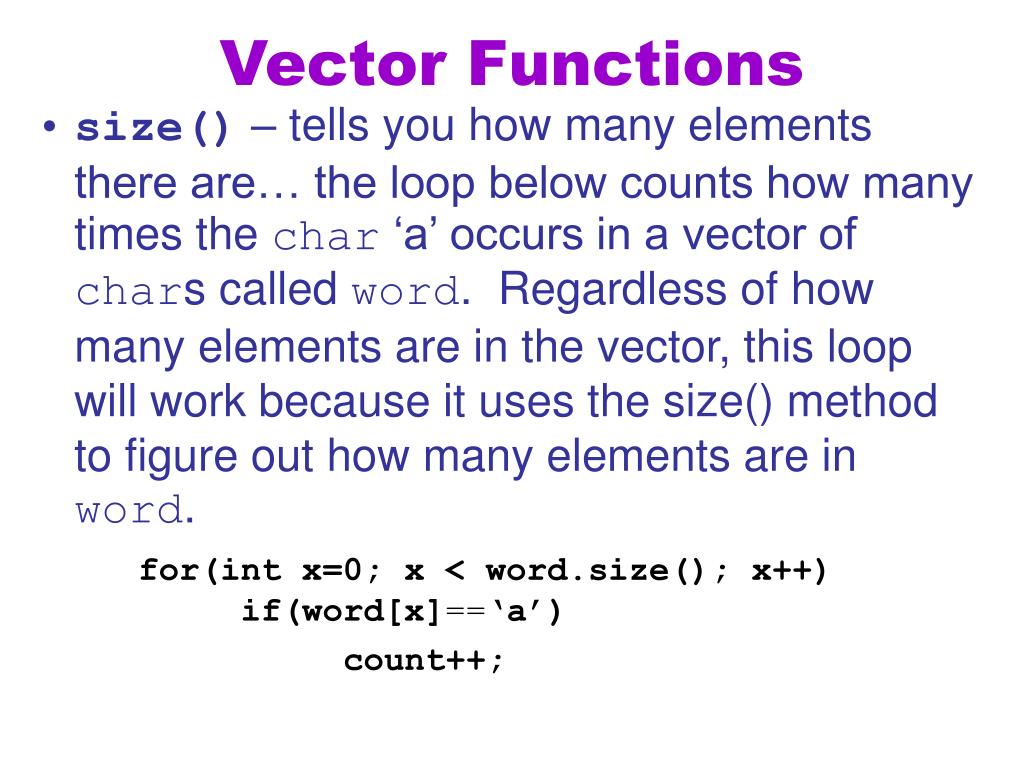 Vector Functions

• size() – tells you how many elements there are… the loop below counts how many times the char ‘a’ occurs in a vector of chars called word. Regardless of how many elements are in the vector, this loop will work because it uses the size() method to figure out how many elements are in word.

for(int x=0; x < word.size(); x++)
if(word[x]==‘a’)
count++;